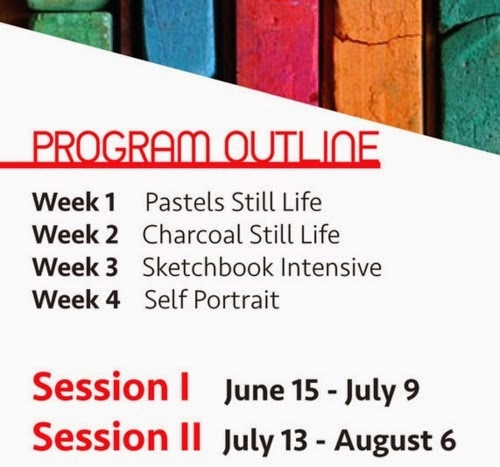 PROGRAM OUTLINE

Week 1 Pastels Still Life
Week 2 Charcoal Still Life
Week 3 Sketchbook Intensive
Week 4 Self Portrait

Session I June 15 - July 9
Session II July 13 - August 6